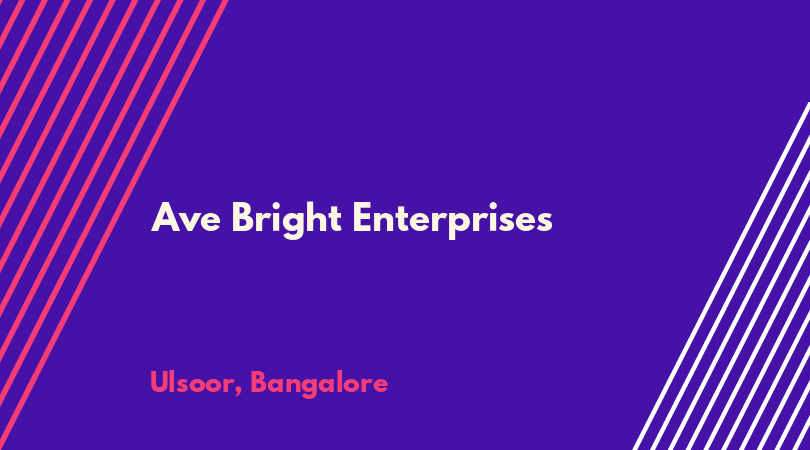 Ave Bright Enterprises

Ulsoor, Bangalore